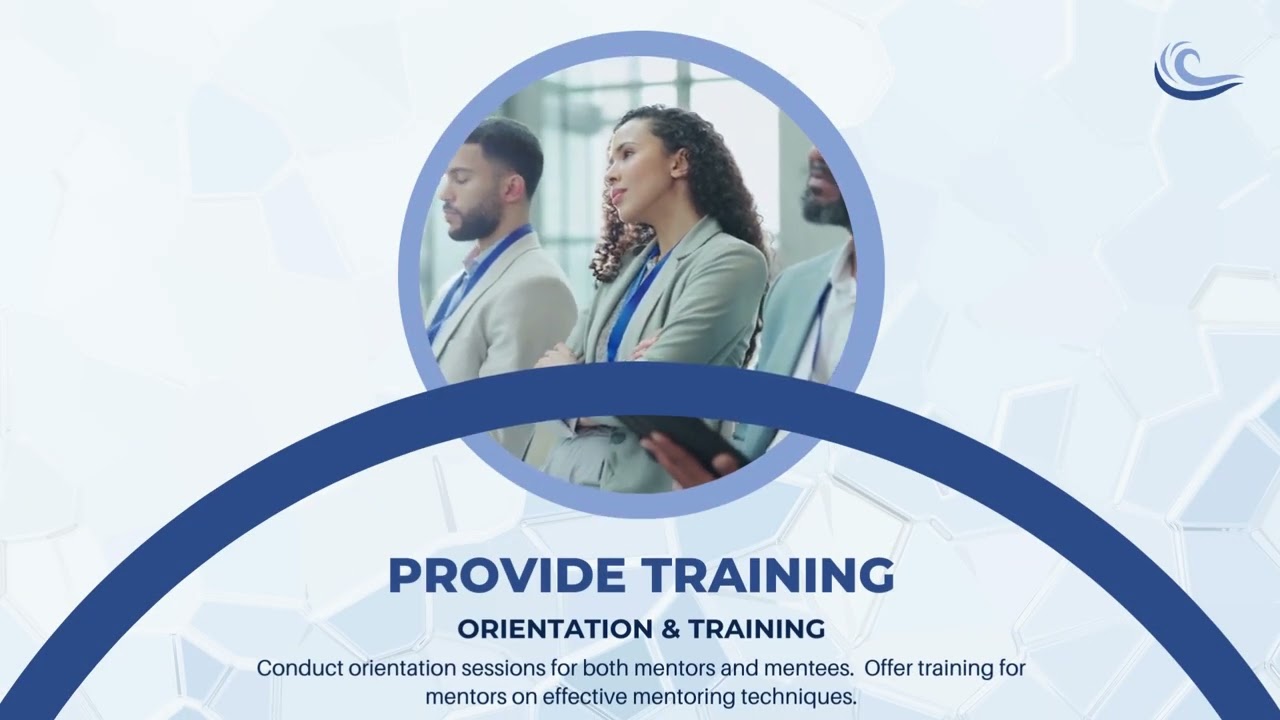 PROVIDE TRAINING

ORIENTATION & TRAINING

Conduct orientation sessions for both mentors and mentees. Offer training for mentors on effective mentoring techniques.